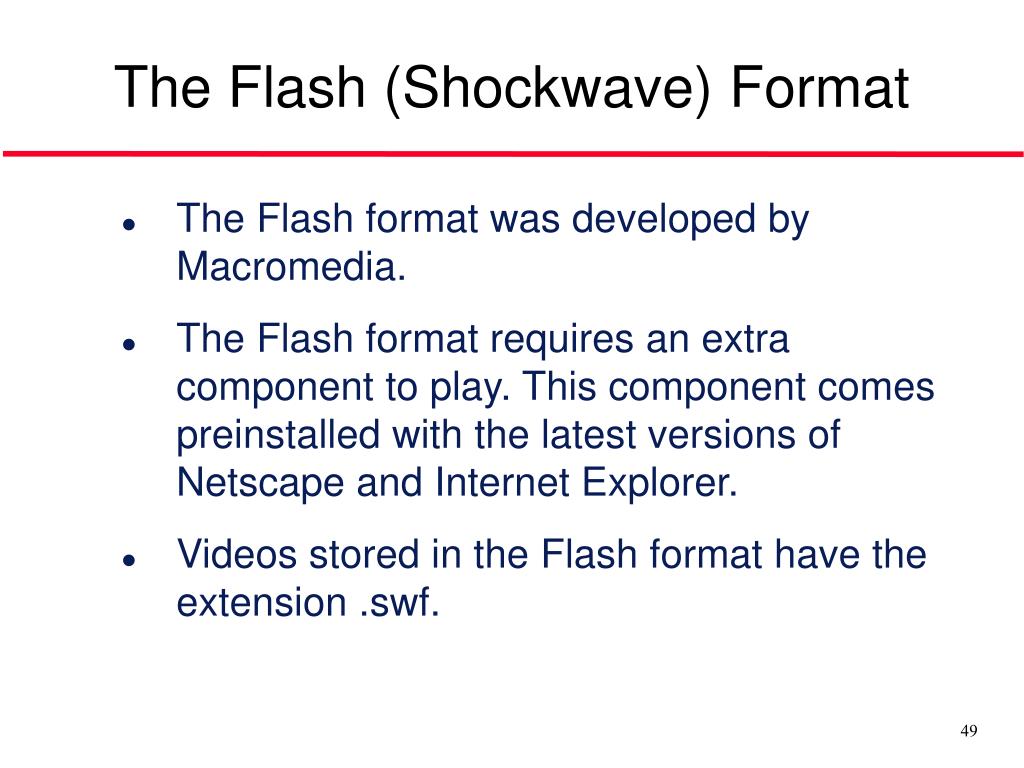 The Flash (Shockwave) Format

- The Flash format was developed by Macromedia.
- The Flash format requires an extra component to play. This component comes preinstalled with the latest versions of Netscape and Internet Explorer.
- Videos stored in the Flash format have the extension .swf.

49